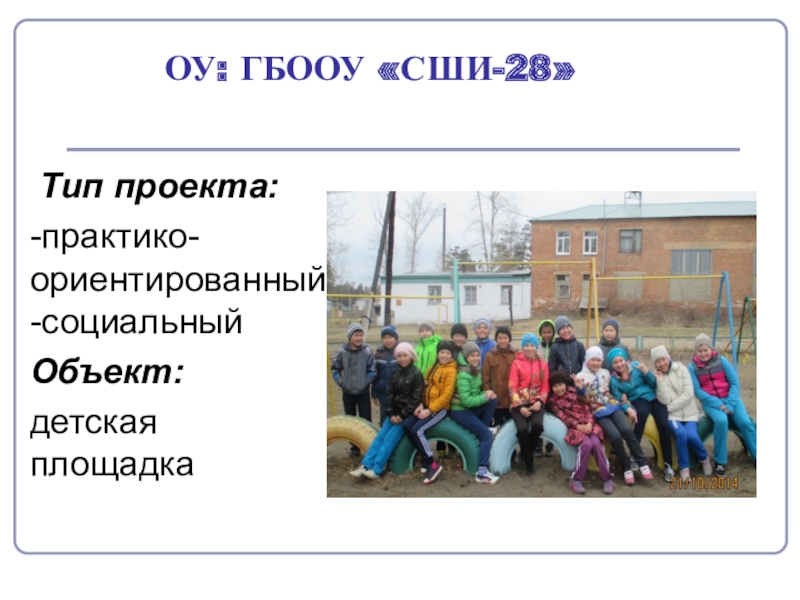 ОУ: ГБООУ «СШИ-28»

Тип проекта:

-практико-ориентированный

-социальный

Объект:

детская площадка

21/10/2014